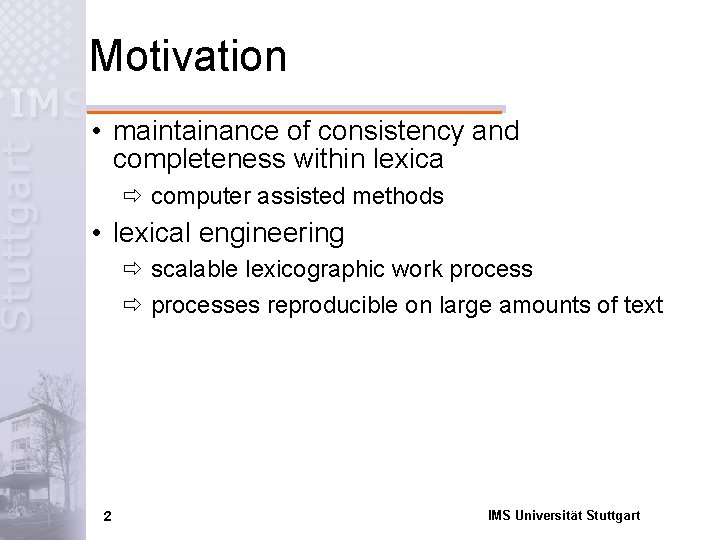 IMS Stuttgart

Motivation

• maintainance of consistency and completeness within lexica
⇨ computer assisted methods
• lexical engineering
⇨ scalable lexicographic work process
⇨ processes reproducible on large amounts of text

2

IMS Universität Stuttgart